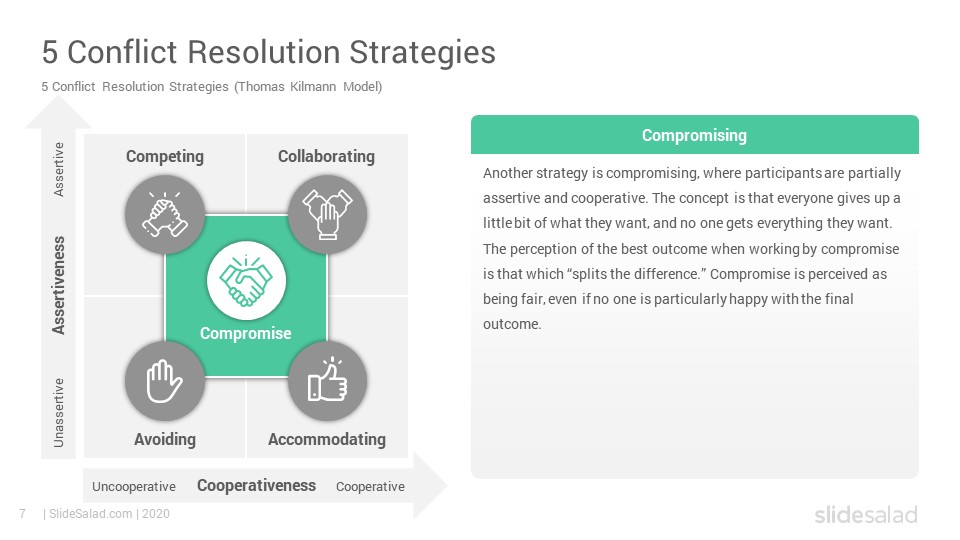 5 Conflict Resolution Strategies

5 Conflict Resolution Strategies (Thomas Kilmann Model)

Assertive

Assertiveness

Unassertive

Competing

Collaborating

Compromise

Avoiding

Accommodating

Uncooperative Cooperativeness Cooperative

Compromising

Another strategy is compromising, where participants are partially assertive and cooperative. The concept is that everyone gives up a little bit of what they want, and no one gets everything they want. The perception of the best outcome when working by compromise is that which "splits the difference." Compromise is perceived as being fair, even if no one is particularly happy with the final outcome.

7 | SlideSalad.com | 2020

slidesalad